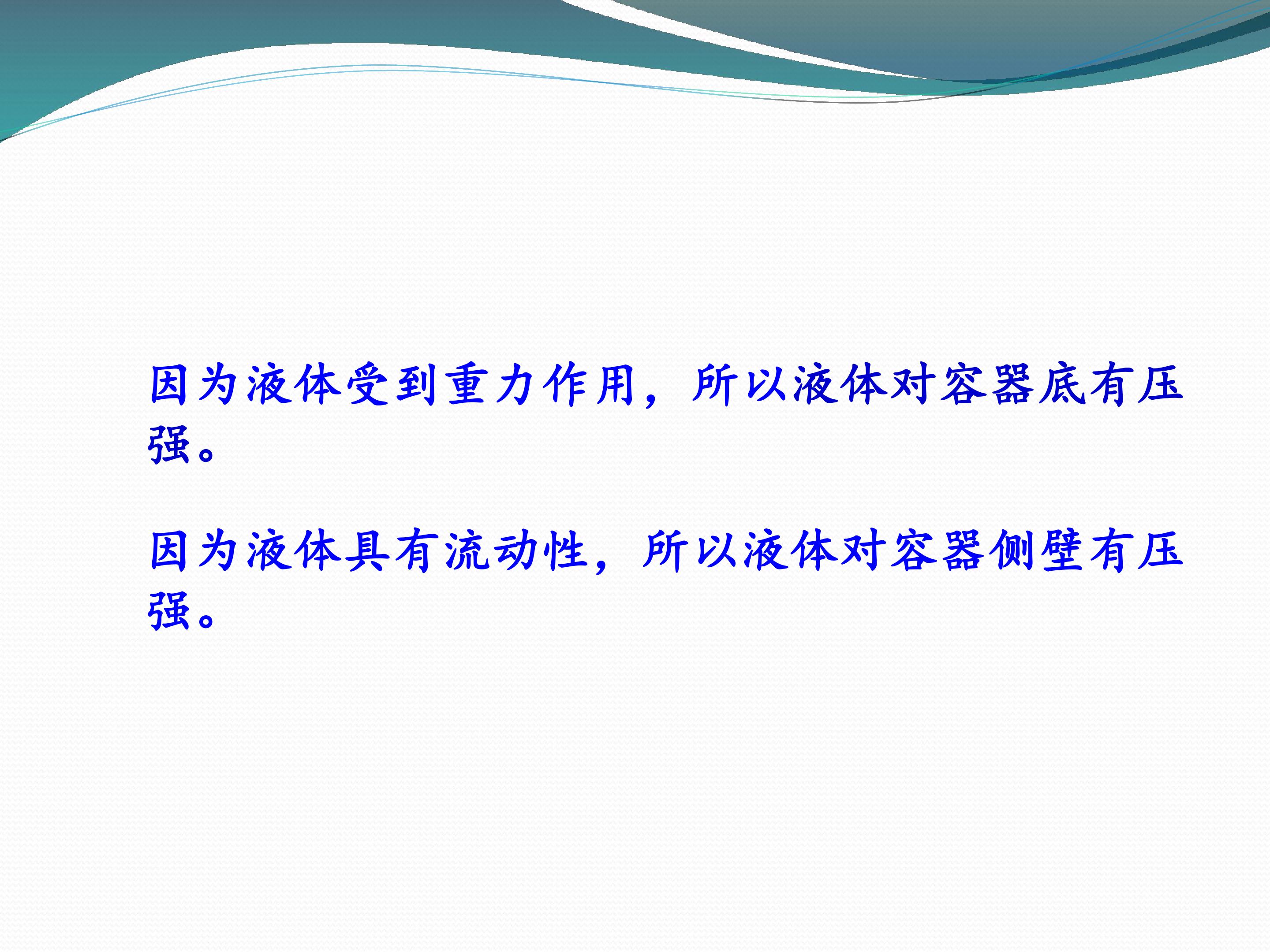 因为液体受到重力作用，所以液体对容器底有压强。

因为液体具有流动性，所以液体对容器侧壁有压强。